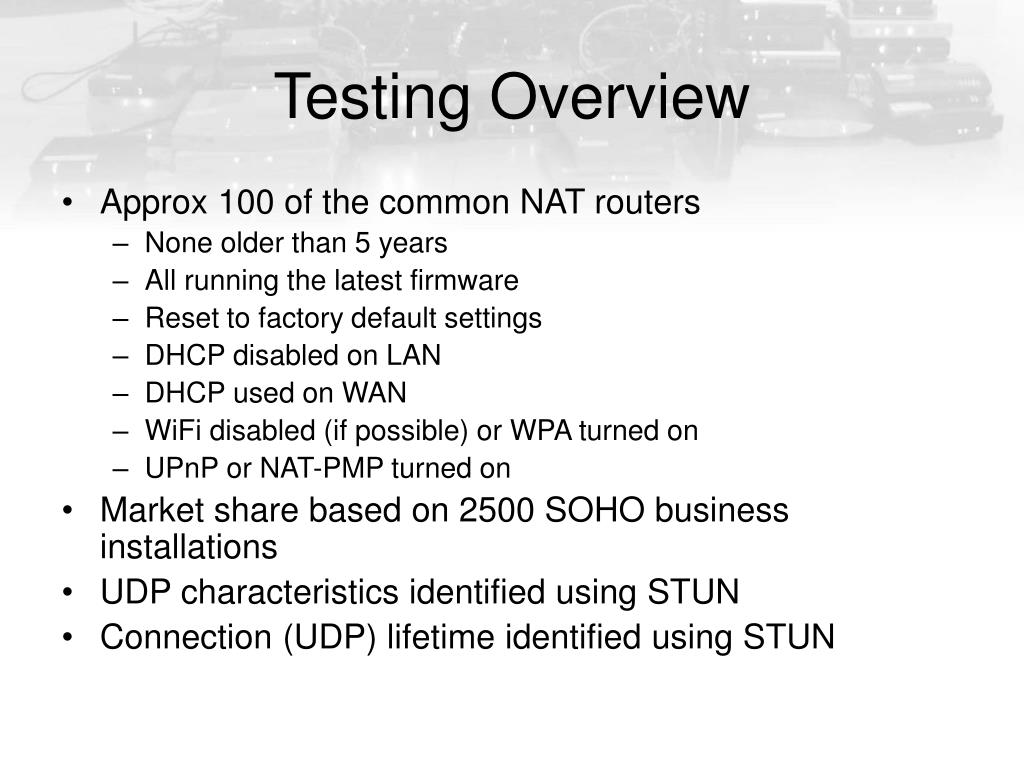 Testing Overview

• Approx 100 of the common NAT routers
– None older than 5 years
– All running the latest firmware
– Reset to factory default settings
– DHCP disabled on LAN
– DHCP used on WAN
– WiFi disabled (if possible) or WPA turned on
– UPnP or NAT-PMP turned on
• Market share based on 2500 SOHO business installations
• UDP characteristics identified using STUN
• Connection (UDP) lifetime identified using STUN